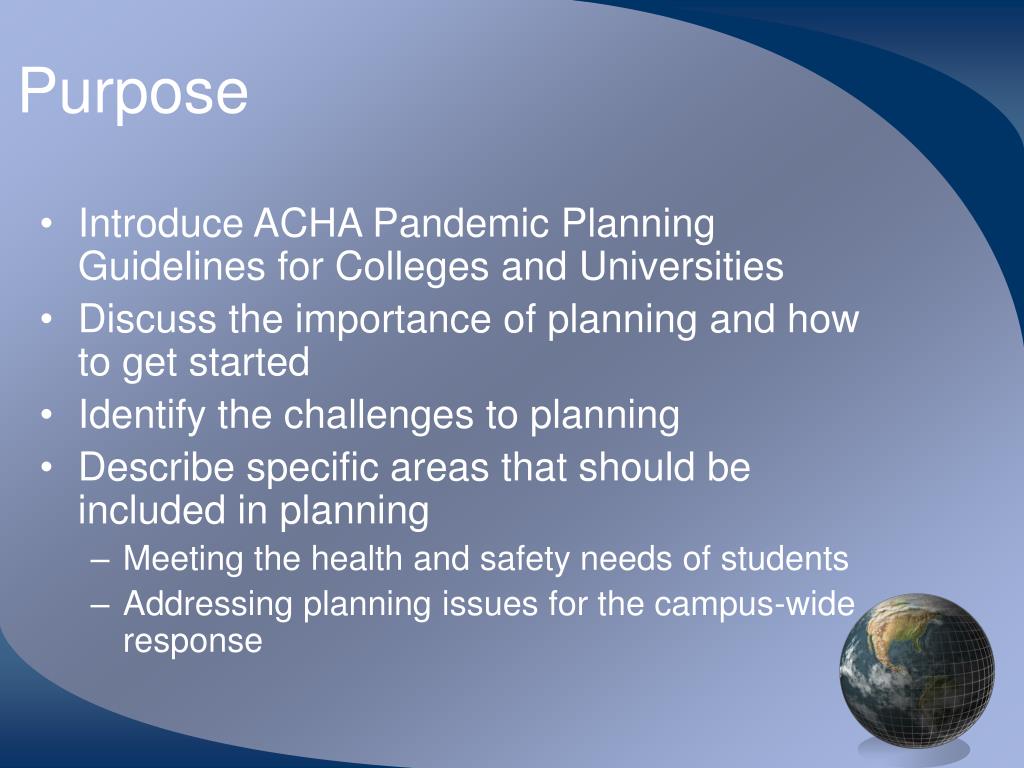 Purpose

• Introduce ACHA Pandemic Planning Guidelines for Colleges and Universities
• Discuss the importance of planning and how to get started
• Identify the challenges to planning
• Describe specific areas that should be included in planning
  – Meeting the health and safety needs of students
  – Addressing planning issues for the campus-wide response